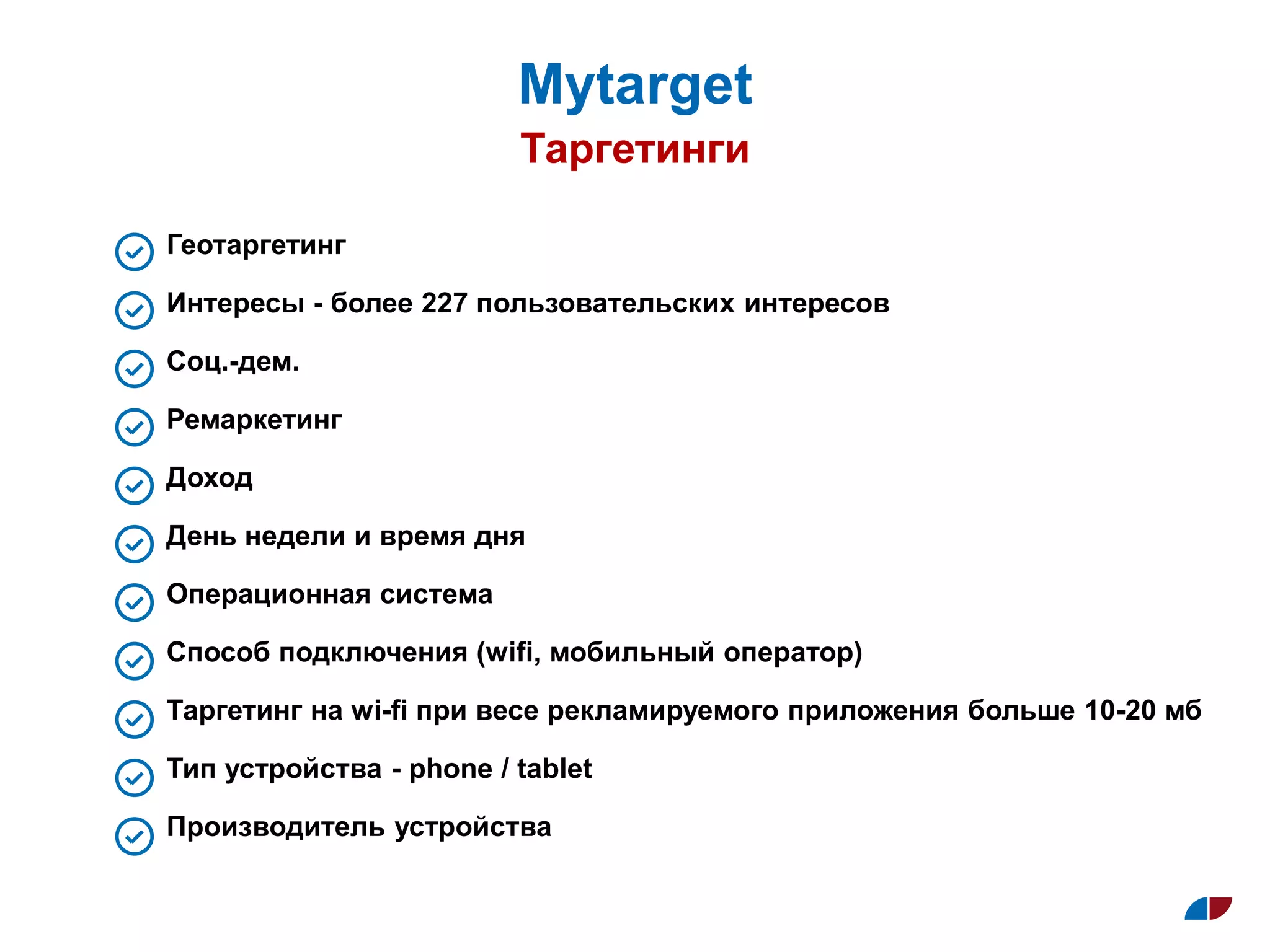 Mytarget
Таргетинги

Геотаргетинг

Интересы - более 227 пользовательских интересов

Соц.-дем.

Ремаркетинг

Доход

День недели и время дня

Операционная система

Способ подключения (wifi, мобильный оператор)

Таргетинг на wi-fi при весе рекламируемого приложения больше 10-20 мб

Тип устройства - phone / tablet

Производитель устройства